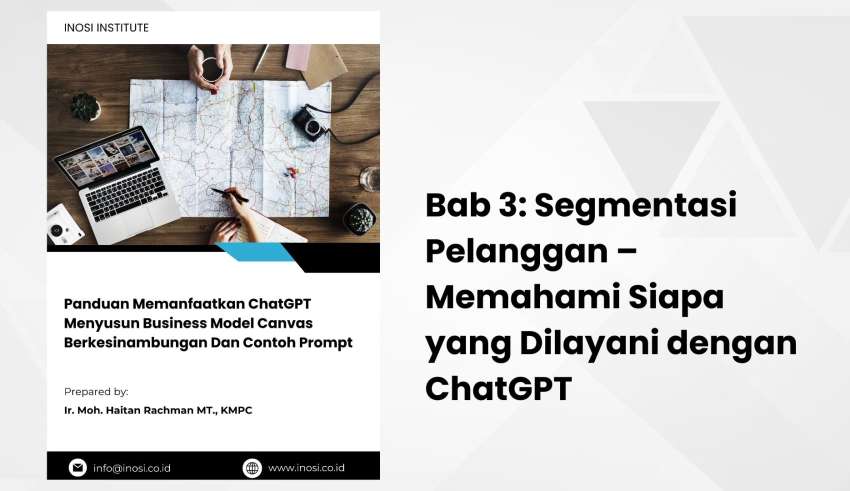 INOSI INSTITUTE

Panduan Memanfaatkan ChatGPT Menyusun Business Model Canvas Berkesinambungan Dan Contoh Prompt

Prepared by:
Ir. Moh. Haitan Rachman MT., KMPC

info@inosi.co.id www.inosi.co.id

Bab 3: Segmentasi Pelanggan – Memahami Siapa yang Dilayani dengan ChatGPT